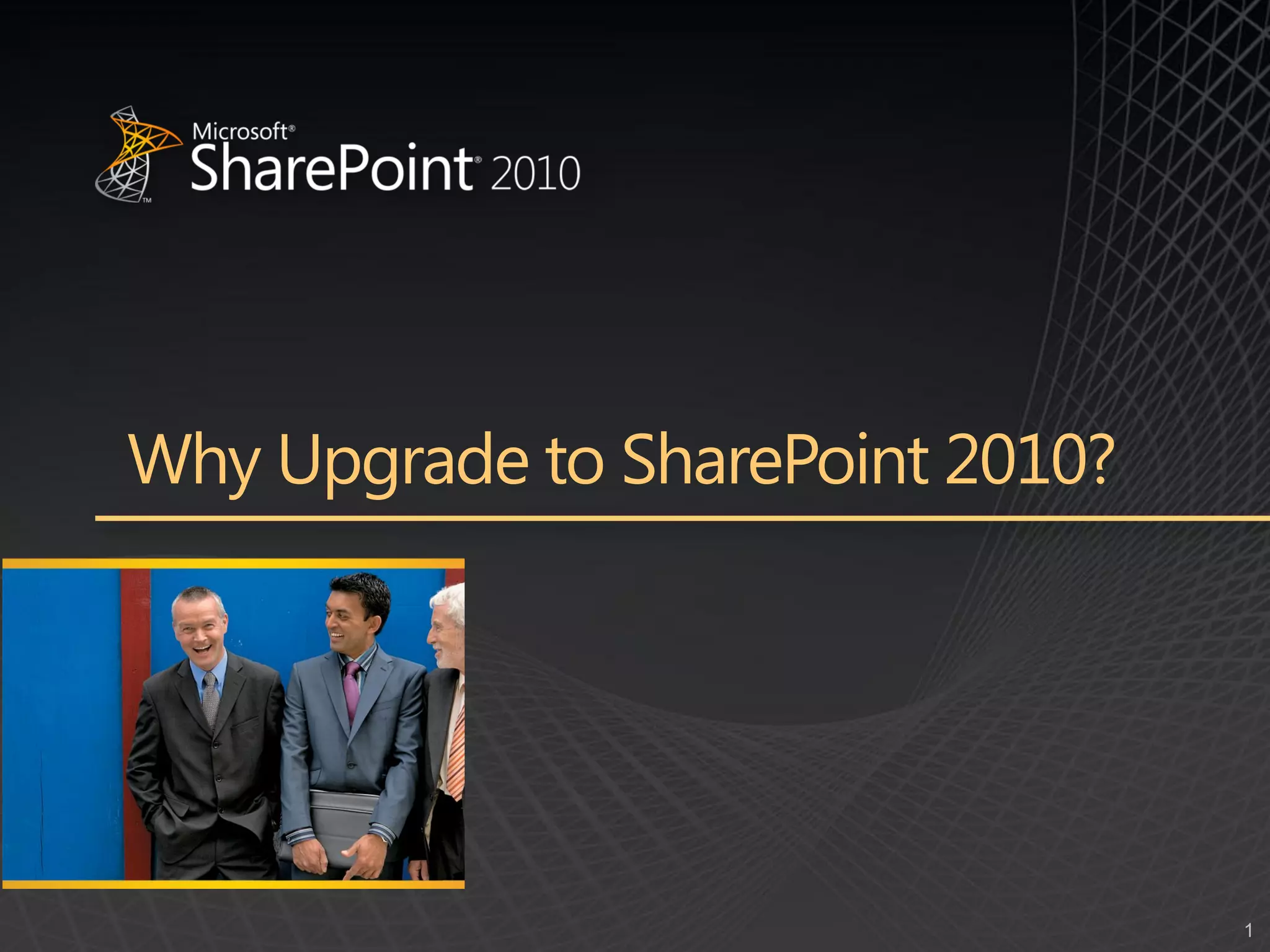 Microsoft®
SharePoint® 2010

Why Upgrade to SharePoint 2010?

1